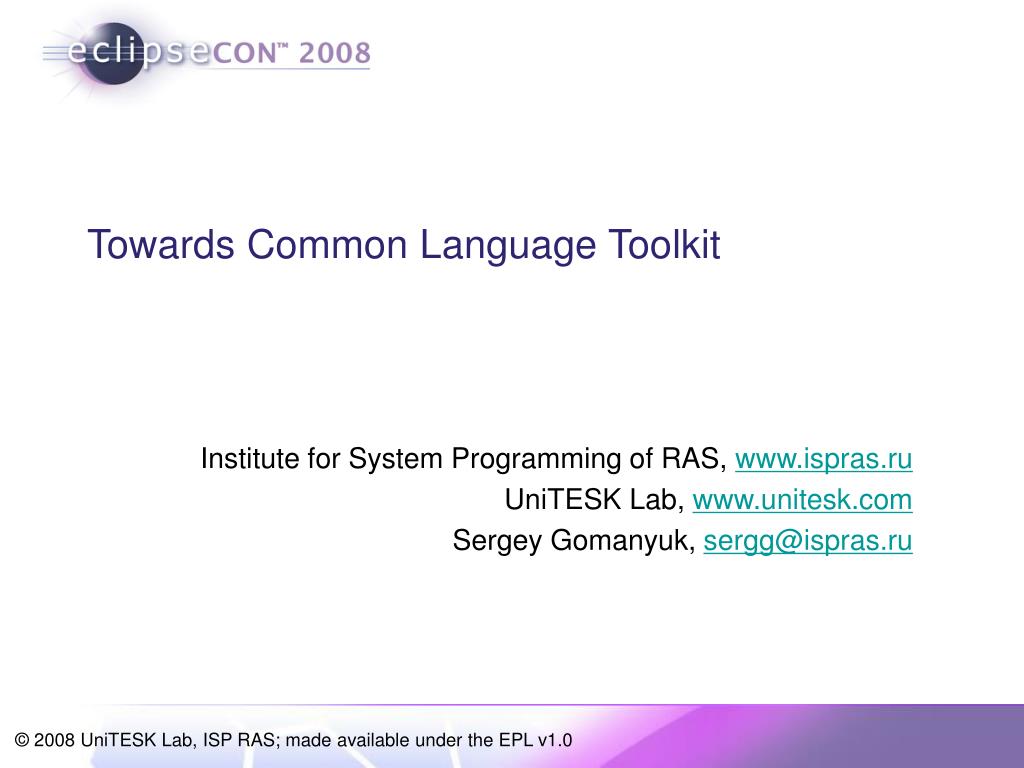 eclipseCON™ 2008

Towards Common Language Toolkit

Institute for System Programming of RAS, www.ispras.ru
UniTESK Lab, www.unitesk.com
Sergey Gomanyuk, sergg@ispras.ru

© 2008 UniTESK Lab, ISP RAS; made available under the EPL v1.0